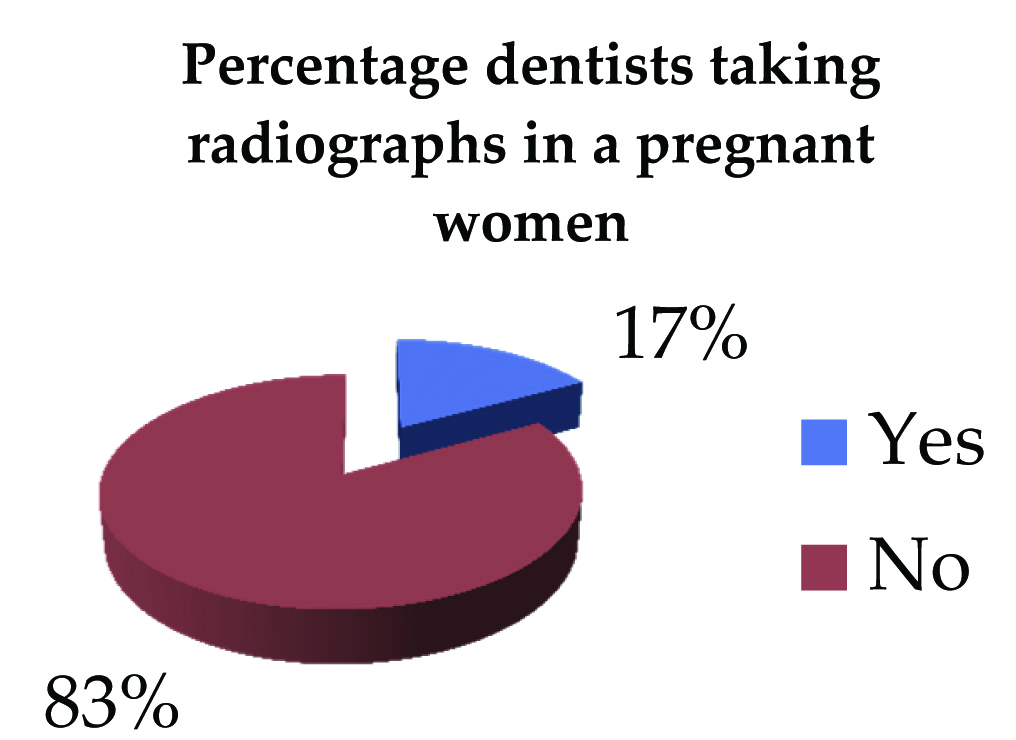 Percentage dentists taking radiographs in a pregnant women

17%

Yes

No

83%